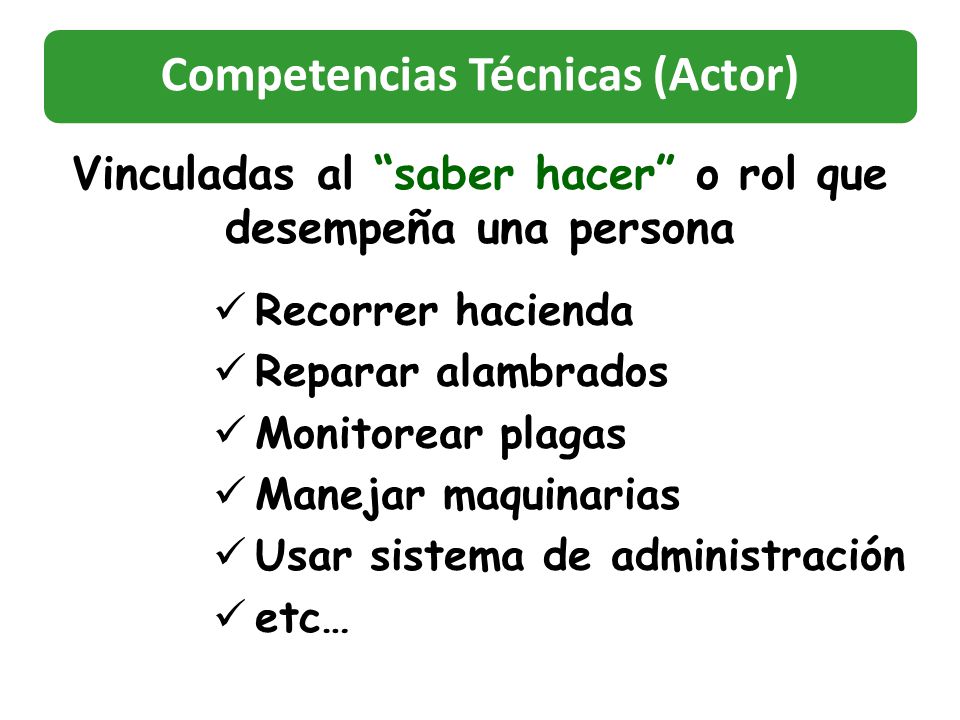 Competencias Técnicas (Actor)

Vinculadas al “saber hacer” o rol que desempeña una persona

✓ Recorrer hacienda
✓ Reparar alambrados
✓ Monitorear plagas
✓ Manejar maquinarias
✓ Usar sistema de administración
✓ etc…